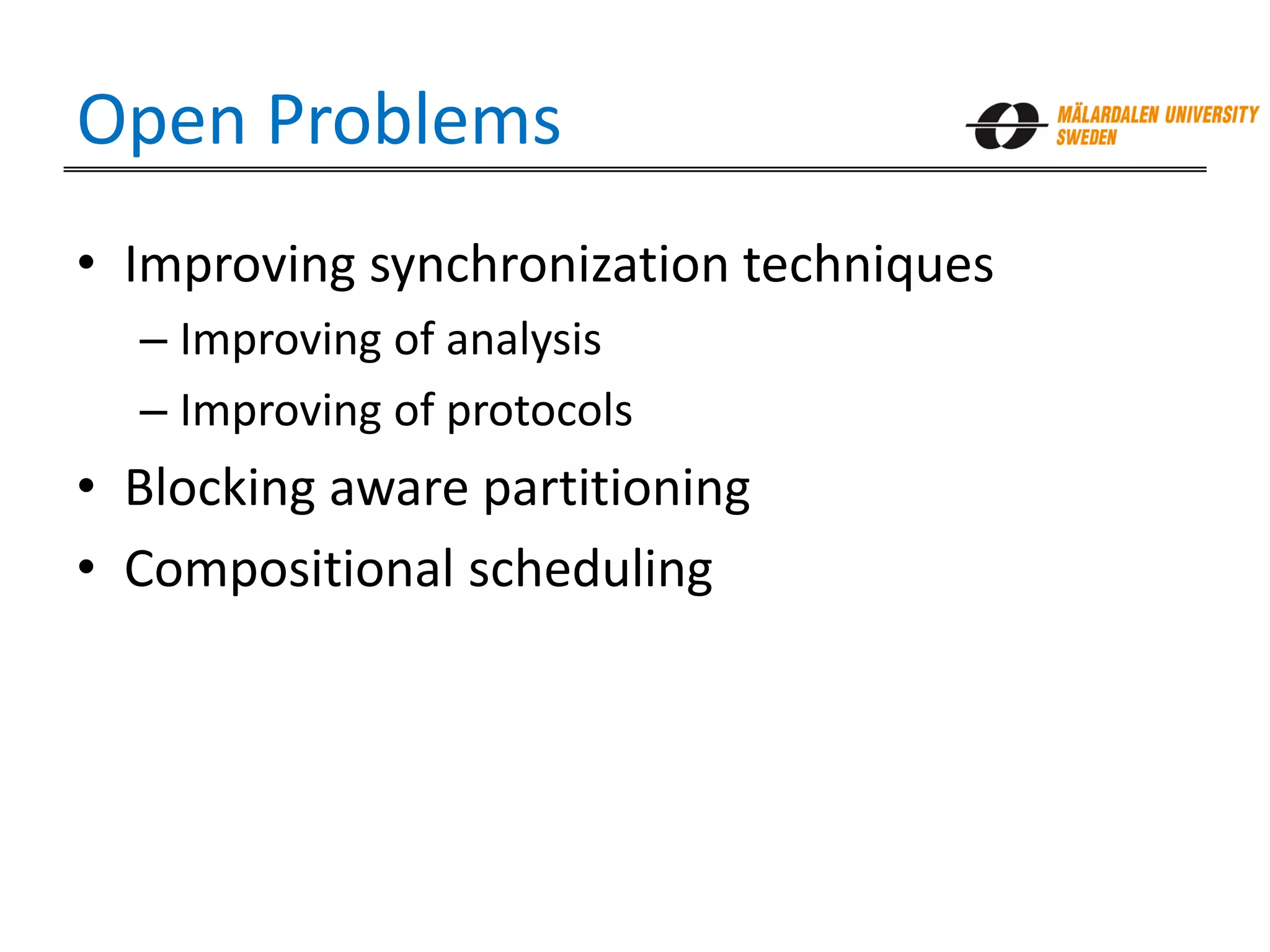 Open Problems

MÄLARDALEN UNIVERSITY SWEDEN

• Improving synchronization techniques
– Improving of analysis
– Improving of protocols
• Blocking aware partitioning
• Compositional scheduling